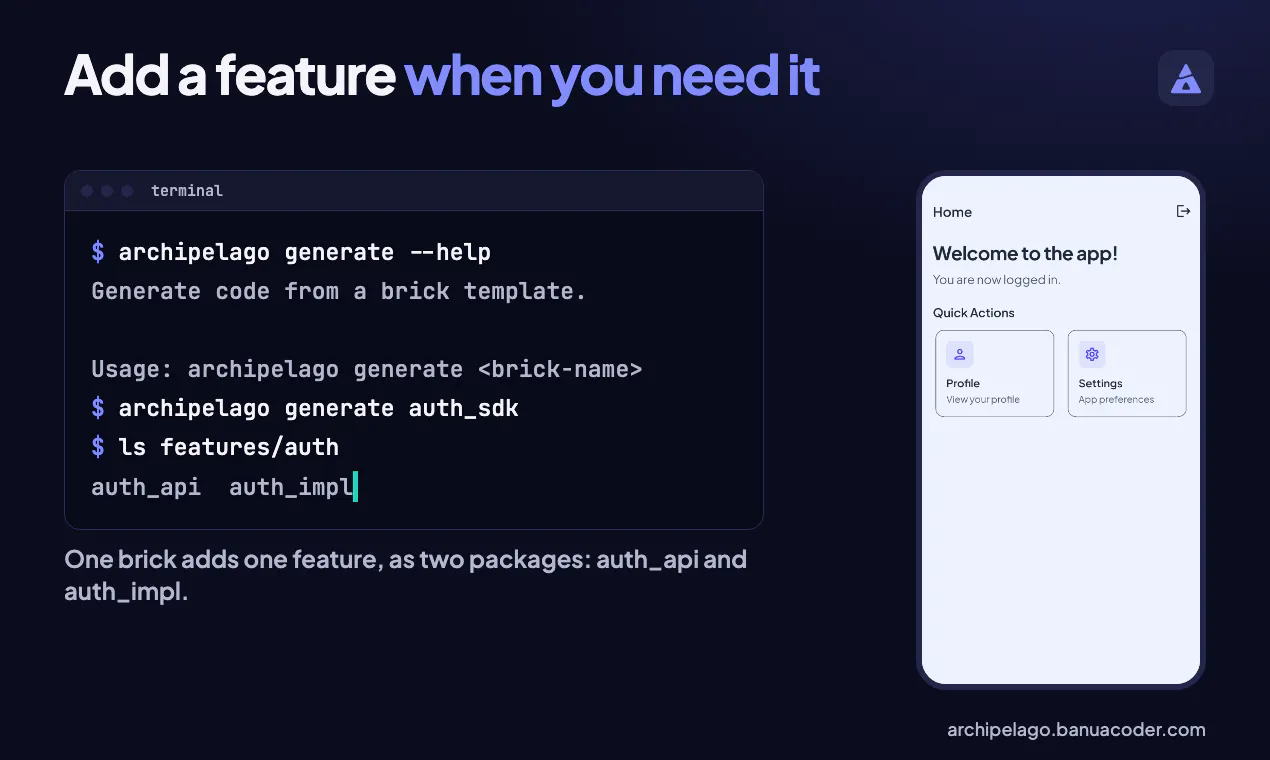 Add a feature when you need it

terminal

$ archipelago generate --help
Generate code from a brick template.

Usage: archipelago generate <brick-name>
$ archipelago generate auth_sdk
$ ls features/auth
auth_api  auth_impl

One brick adds one feature, as two packages: auth_api and auth_impl.

Home

Welcome to the app!

You are now logged in.

Quick Actions

Profile
View your profile

Settings
App preferences

archipelago.banuacoder.com